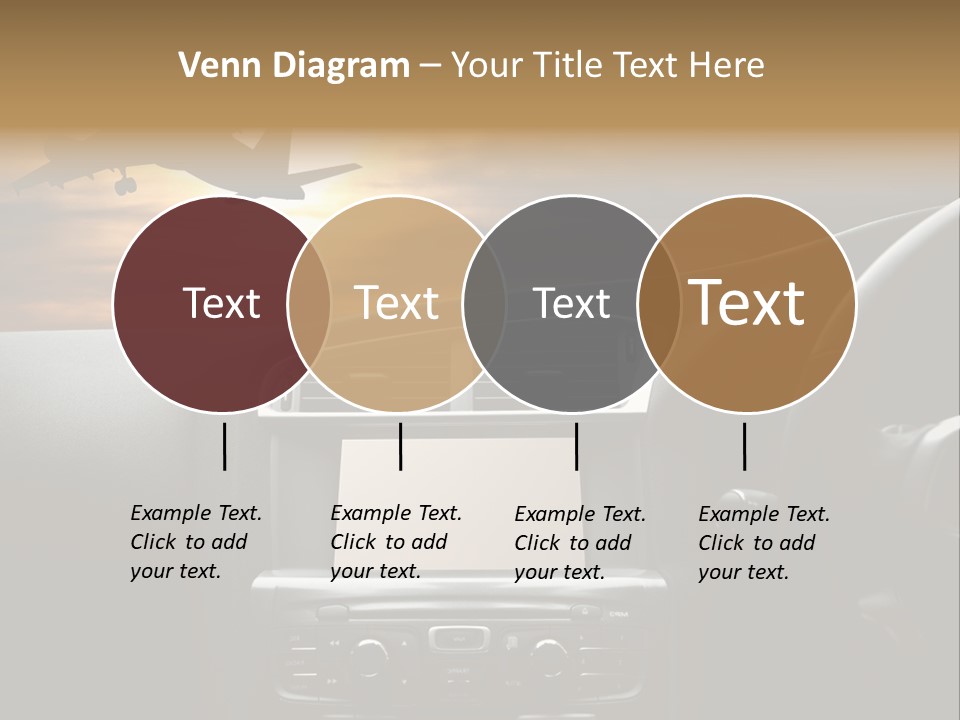 Venn Diagram – Your Title Text Here

Text

Text

Text

Text

Example Text. Click to add your text.

Example Text. Click to add your text.

Example Text. Click to add your text.

Example Text. Click to add your text.